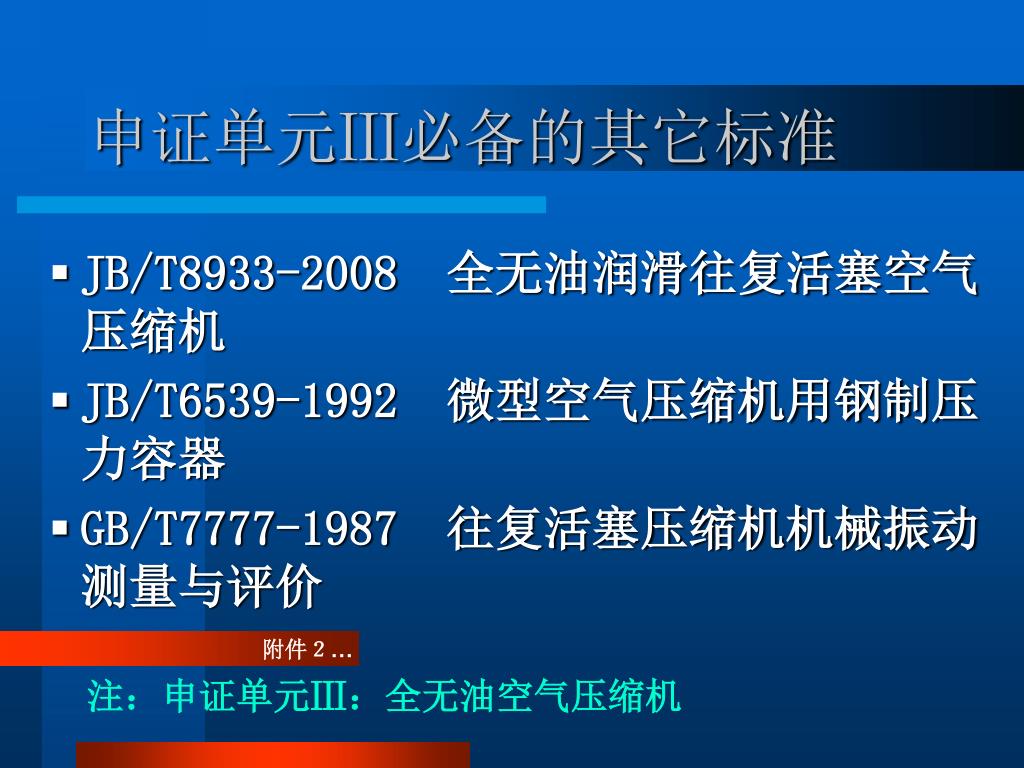 申证单元III必备的其它标准

▪ JB/T8933-2008 全无油润滑往复活塞空气压缩机
▪ JB/T6539-1992 微型空气压缩机用钢制压力容器
▪ GB/T7777-1987 往复活塞压缩机机械振动测量与评价

附件 2 ...

注：申证单元III：全无油空气压缩机